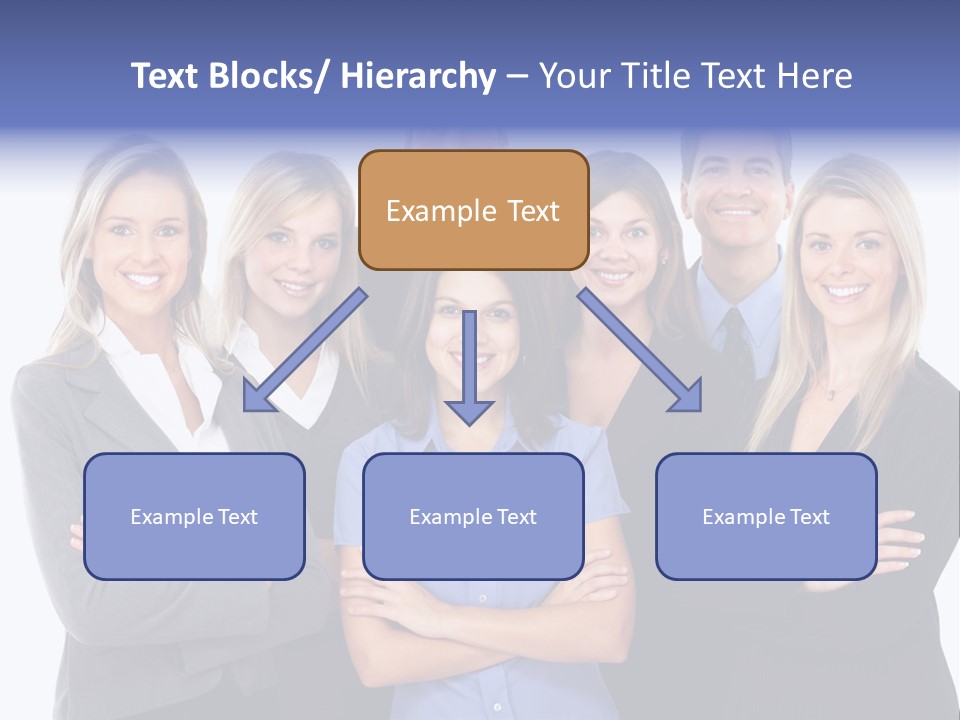 Text Blocks/ Hierarchy – Your Title Text Here

Example Text

Example Text

Example Text

Example Text